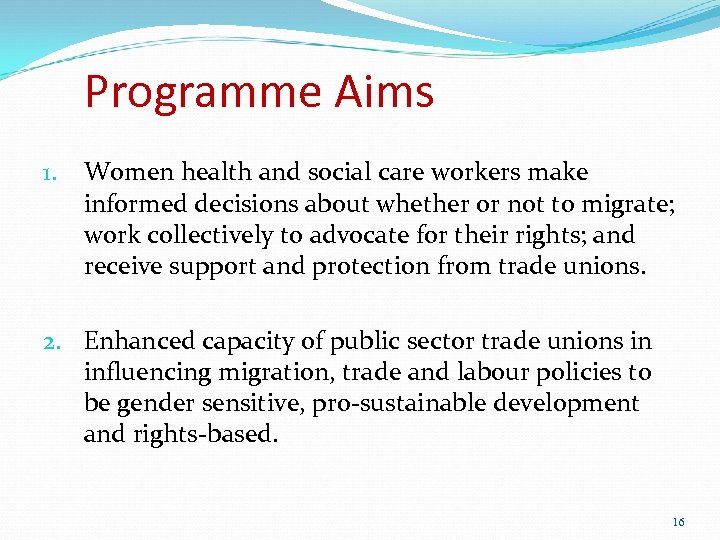 Programme Aims

1. Women health and social care workers make informed decisions about whether or not to migrate; work collectively to advocate for their rights; and receive support and protection from trade unions.

2. Enhanced capacity of public sector trade unions in influencing migration, trade and labour policies to be gender sensitive, pro-sustainable development and rights-based.

16